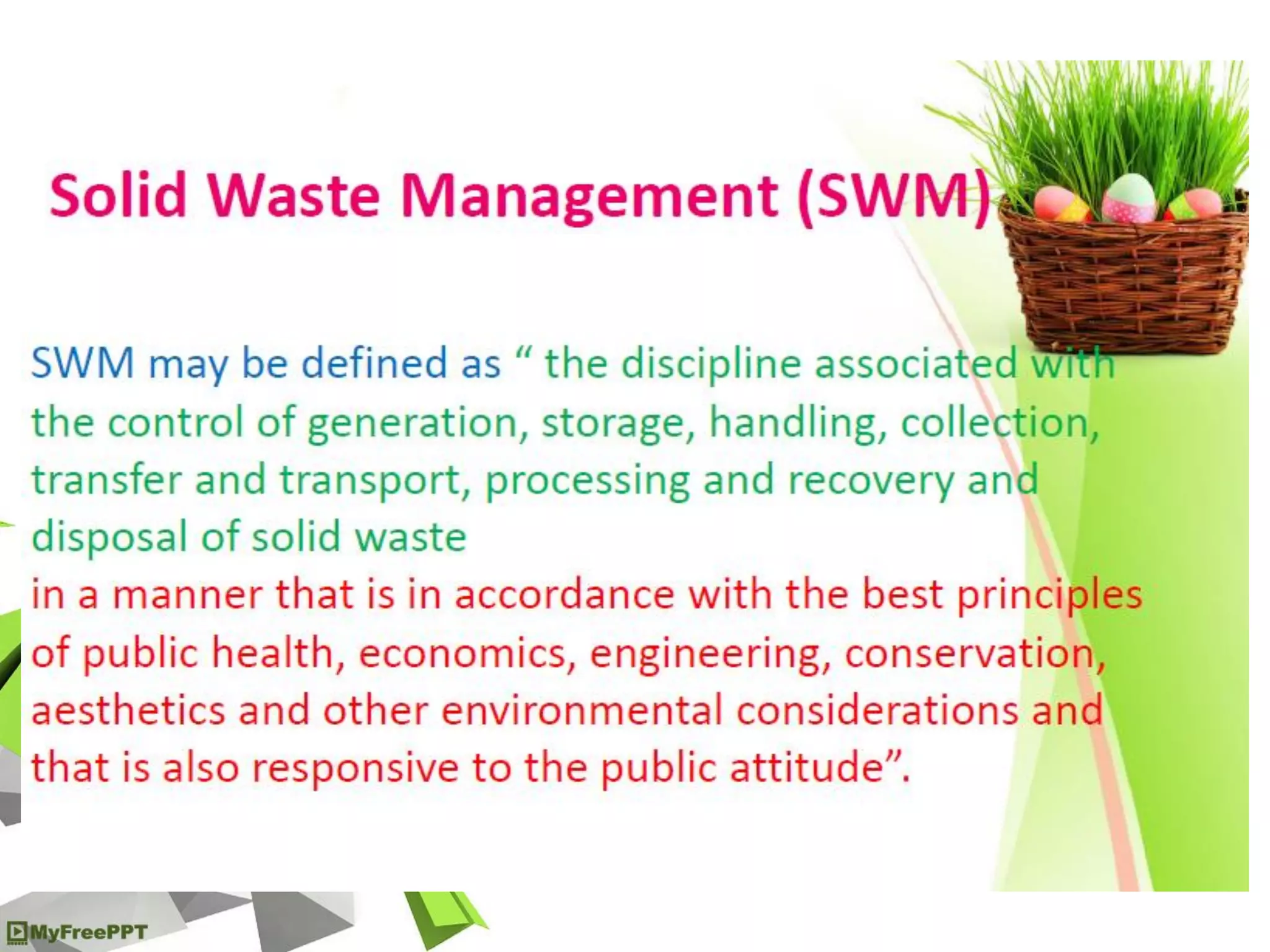 Solid Waste Management (SWM)

SWM may be defined as “ the discipline associated with the control of generation, storage, handling, collection, transfer and transport, processing and recovery and disposal of solid waste

in a manner that is in accordance with the best principles of public health, economics, engineering, conservation, aesthetics and other environmental considerations and that is also responsive to the public attitude”.

MyFreePPT